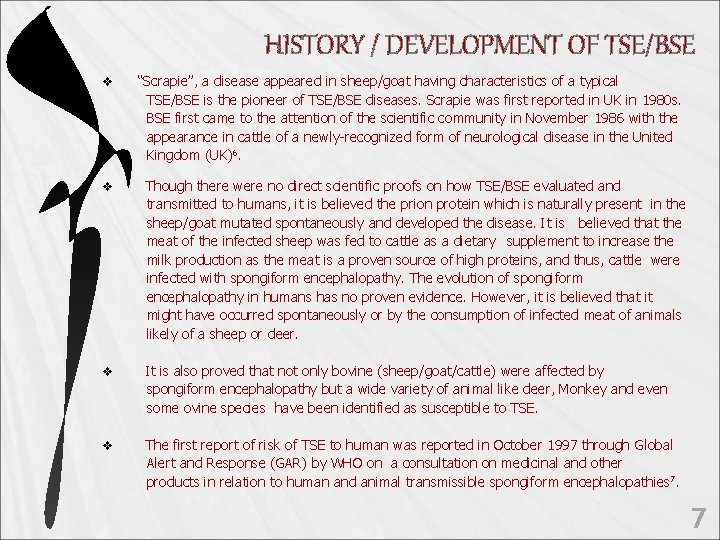 HISTORY / DEVELOPMENT OF TSE/BSE

❖ "Scrapie", a disease appeared in sheep/goat having characteristics of a typical TSE/BSE is the pioneer of TSE/BSE diseases. Scrapie was first reported in UK in 1980s. BSE first came to the attention of the scientific community in November 1986 with the appearance in cattle of a newly-recognized form of neurological disease in the United Kingdom (UK)$^6$.

❖ Though there were no direct scientific proofs on how TSE/BSE evaluated and transmitted to humans, it is believed the prion protein which is naturally present in the sheep/goat mutated spontaneously and developed the disease. It is believed that the meat of the infected sheep was fed to cattle as a dietary supplement to increase the milk production as the meat is a proven source of high proteins, and thus, cattle were infected with spongiform encephalopathy. The evolution of spongiform encephalopathy in humans has no proven evidence. However, it is believed that it might have occurred spontaneously or by the consumption of infected meat of animals likely of a sheep or deer.

❖ It is also proved that not only bovine (sheep/goat/cattle) were affected by spongiform encephalopathy but a wide variety of animal like deer, Monkey and even some ovine species have been identified as susceptible to TSE.

❖ The first report of risk of TSE to human was reported in October 1997 through Global Alert and Response (GAR) by WHO on a consultation on medicinal and other products in relation to human and animal transmissible spongiform encephalopathies$^7$.

7